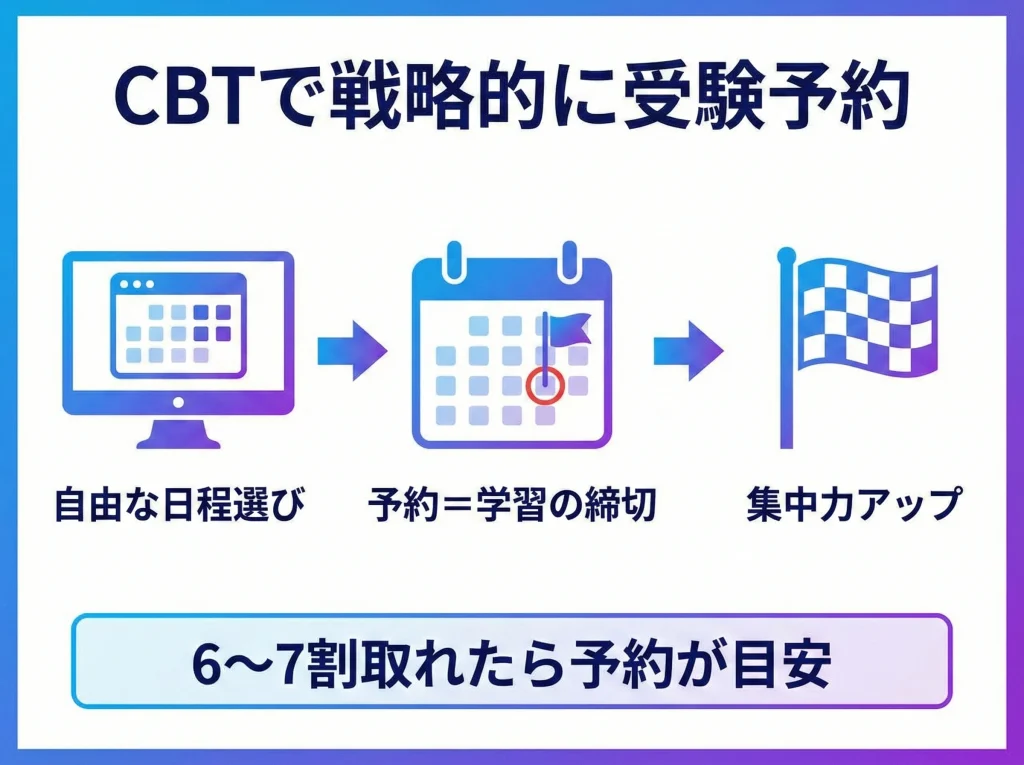 CBTで戦略的に受験予約

自由な日程選び

予約＝学習の締切

集中力アップ

6〜7割取れたら予約が目安